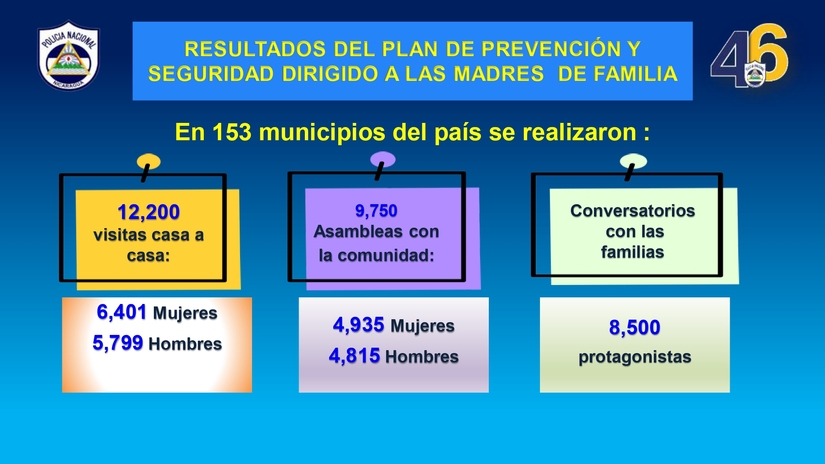 POLICIA NACIONAL
NICARAGUA

RESULTADOS DEL PLAN DE PREVENCIÓN Y SEGURIDAD DIRIGIDO A LAS MADRES DE FAMILIA

46

En 153 municipios del país se realizaron :

12,200
visitas casa a casa:

6,401 Mujeres
5,799 Hombres

9,750
Asambleas con la comunidad:

4,935 Mujeres
4,815 Hombres

Conversatorios con las familias

8,500
protagonistas